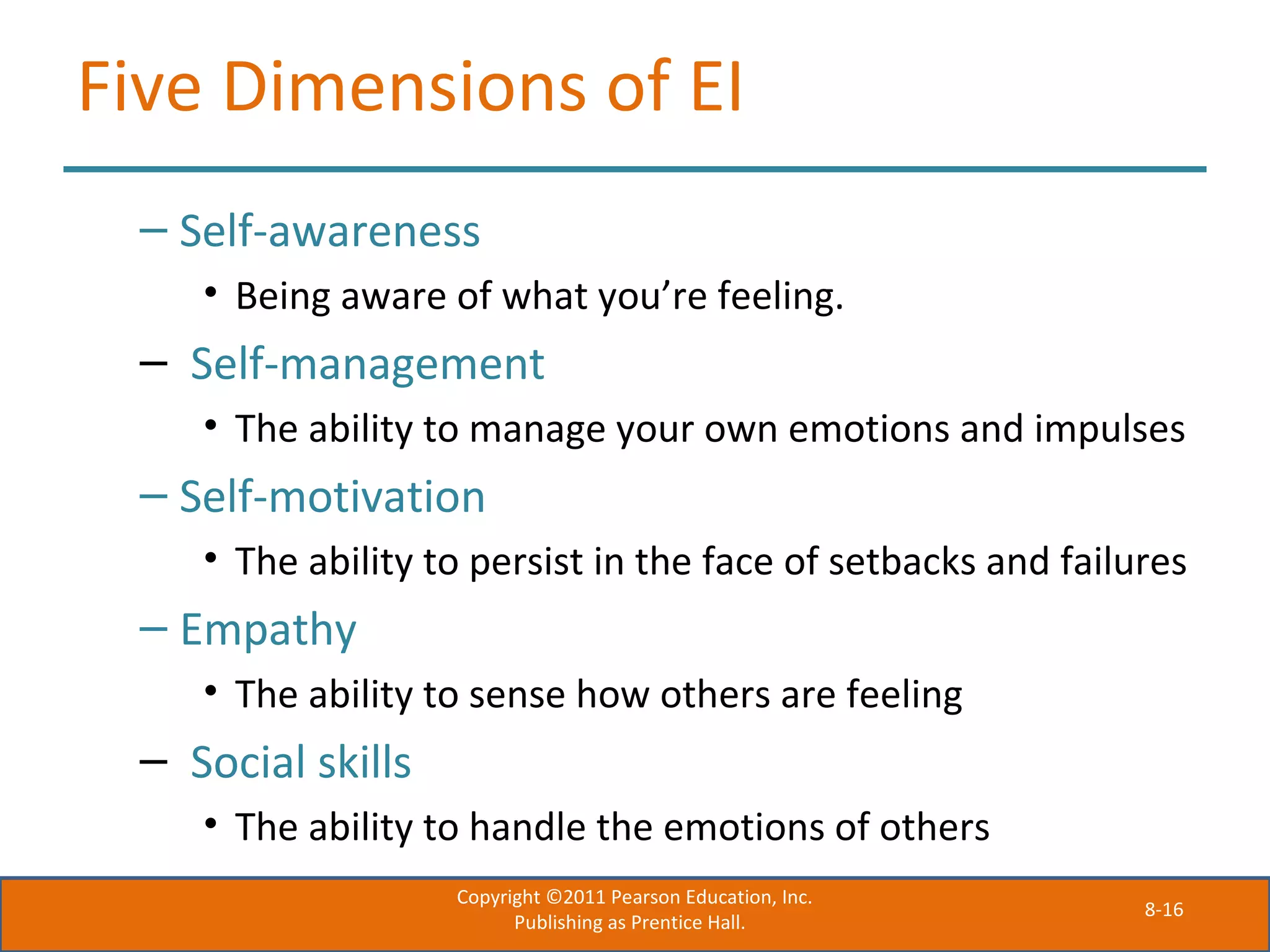 Five Dimensions of EI

– Self-awareness

• Being aware of what you’re feeling.

– Self-management

• The ability to manage your own emotions and impulses

– Self-motivation

• The ability to persist in the face of setbacks and failures

– Empathy

• The ability to sense how others are feeling

– Social skills

• The ability to handle the emotions of others

Copyright ©2011 Pearson Education, Inc. Publishing as Prentice Hall.

8-16